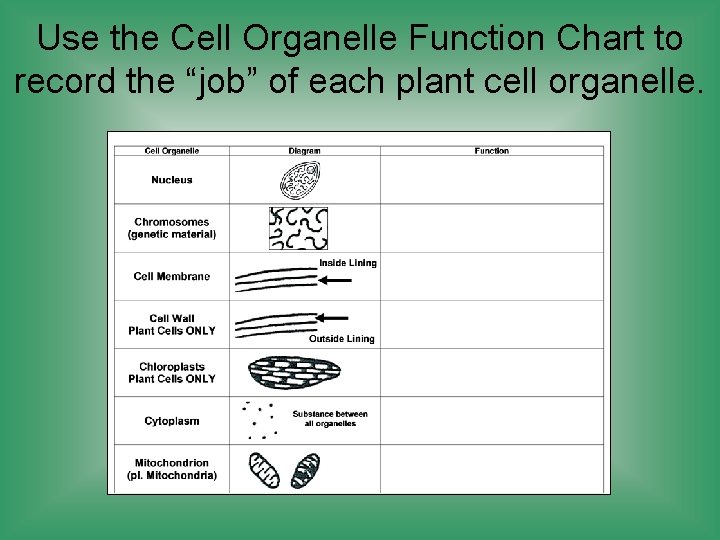 Use the Cell Organelle Function Chart to record the “job” of each plant cell organelle.

| Cell Organelle | Diagram | Function |
|---|---|---|
| Nucleus | | |
| Chromosomes (genetic material) | | |
| Cell Membrane | Inside Lining | |
| Cell Wall Plant Cells ONLY | Outside Lining | |
| Chloroplasts Plant Cells ONLY | | |
| Cytoplasm | Substance between all organelles | |
| Mitochondrion (pl. Mitochondria) | | |